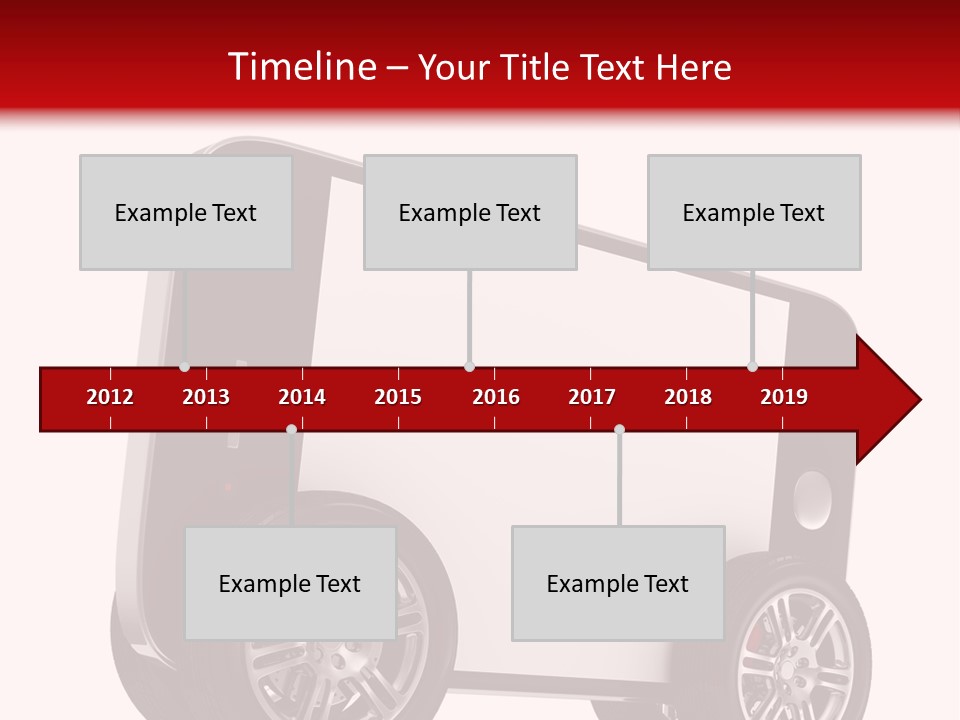 Timeline – Your Title Text Here

Example Text

Example Text

Example Text

2012 2013 2014 2015 2016 2017 2018 2019

Example Text

Example Text